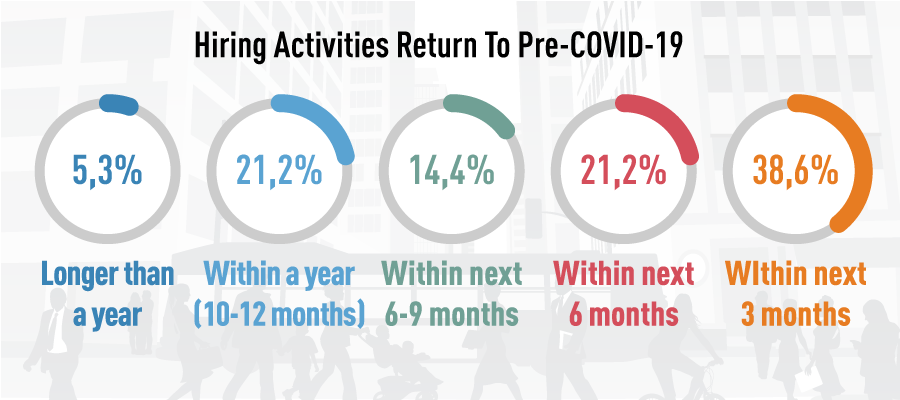 Hiring Activities Return To Pre-COVID-19

5,3%
Longer than a year

21,2%
Within a year (10-12 months)

14,4%
Within next 6-9 months

21,2%
Within next 6 months

38,6%
WIthin next 3 months